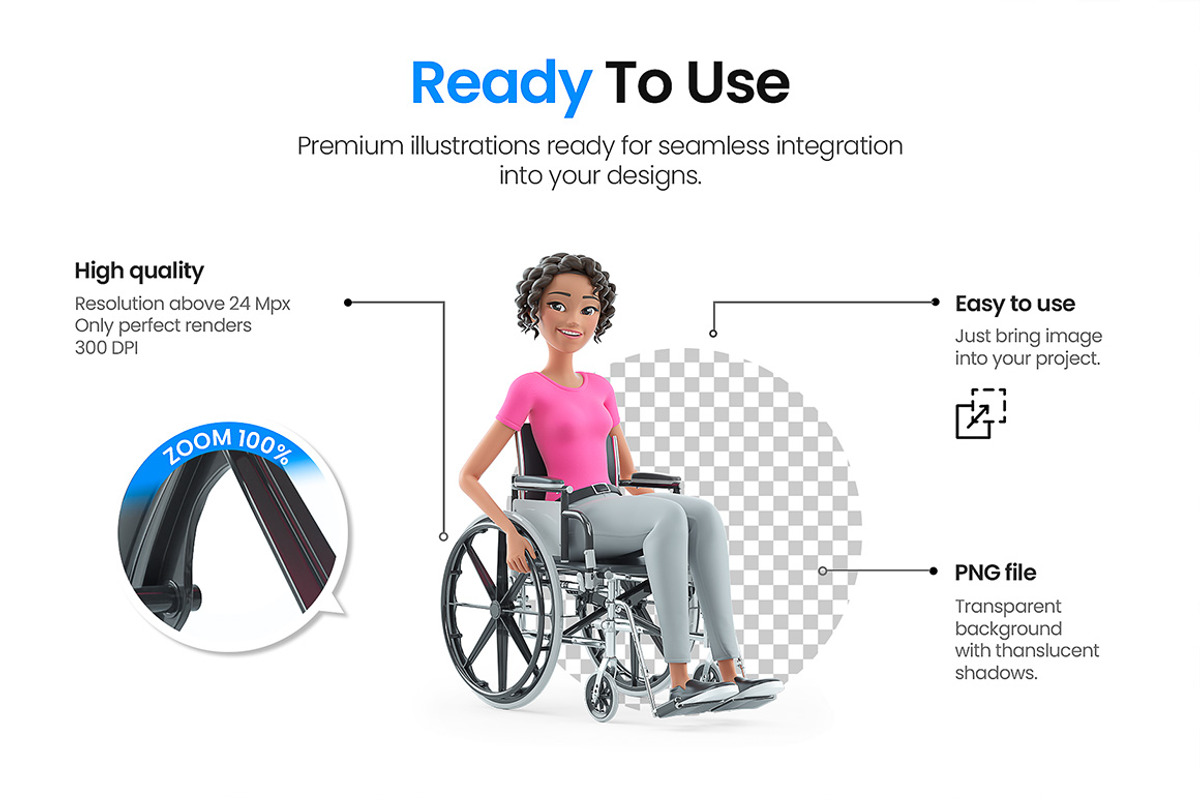 Ready To Use

Premium illustrations ready for seamless integration into your designs.

High quality

Resolution above 24 Mpx
Only perfect renders
300 DPI

ZOOM 100%

Easy to use

Just bring image into your project.

PNG file

Transparent background with thanslucent shadows.